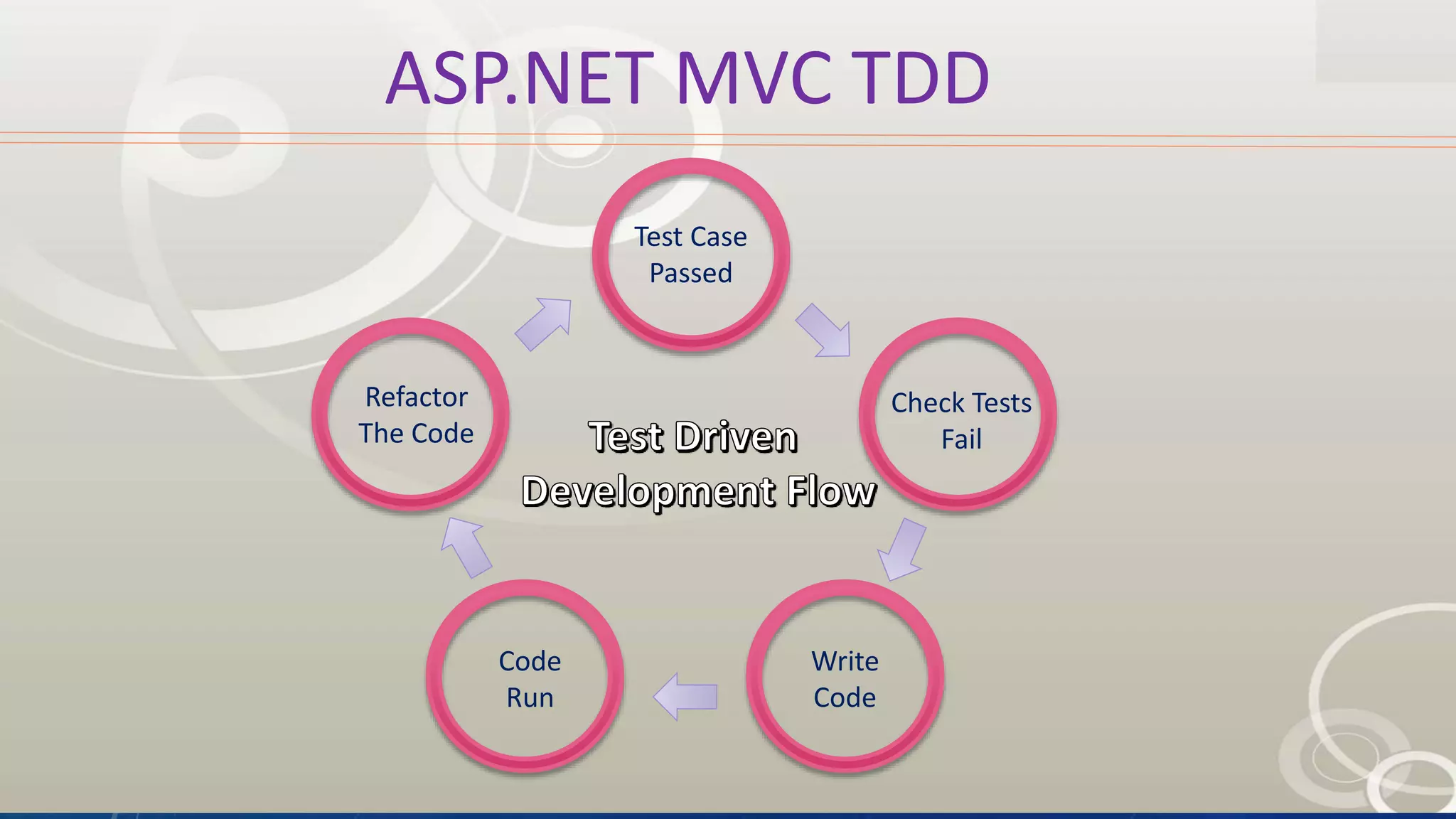 ASP.NET MVC TDD

Test Case Passed

Check Tests Fail

Write Code

Code Run

Refactor The Code

Test Driven Development Flow